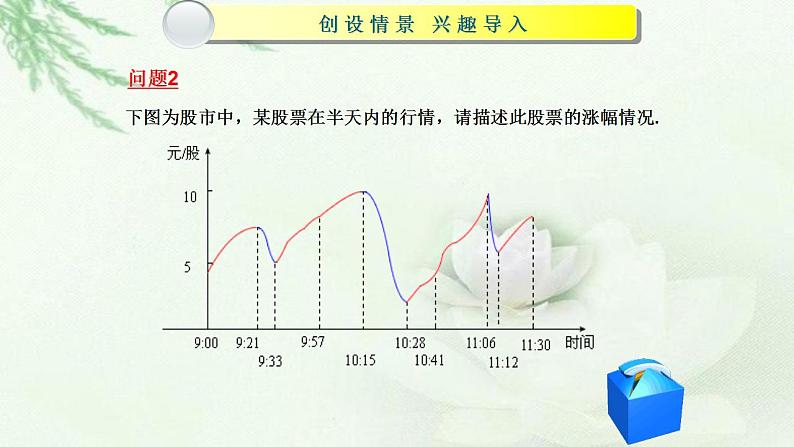 创设情景 兴趣导入

问题2

下图为股市中，某股票在半天内的行情，请描述此股票的涨幅情况.

元/股

10

5

9:00
9:21
9:33
9:57
10:15
10:28
10:41
11:06
11:12
11:30
时间